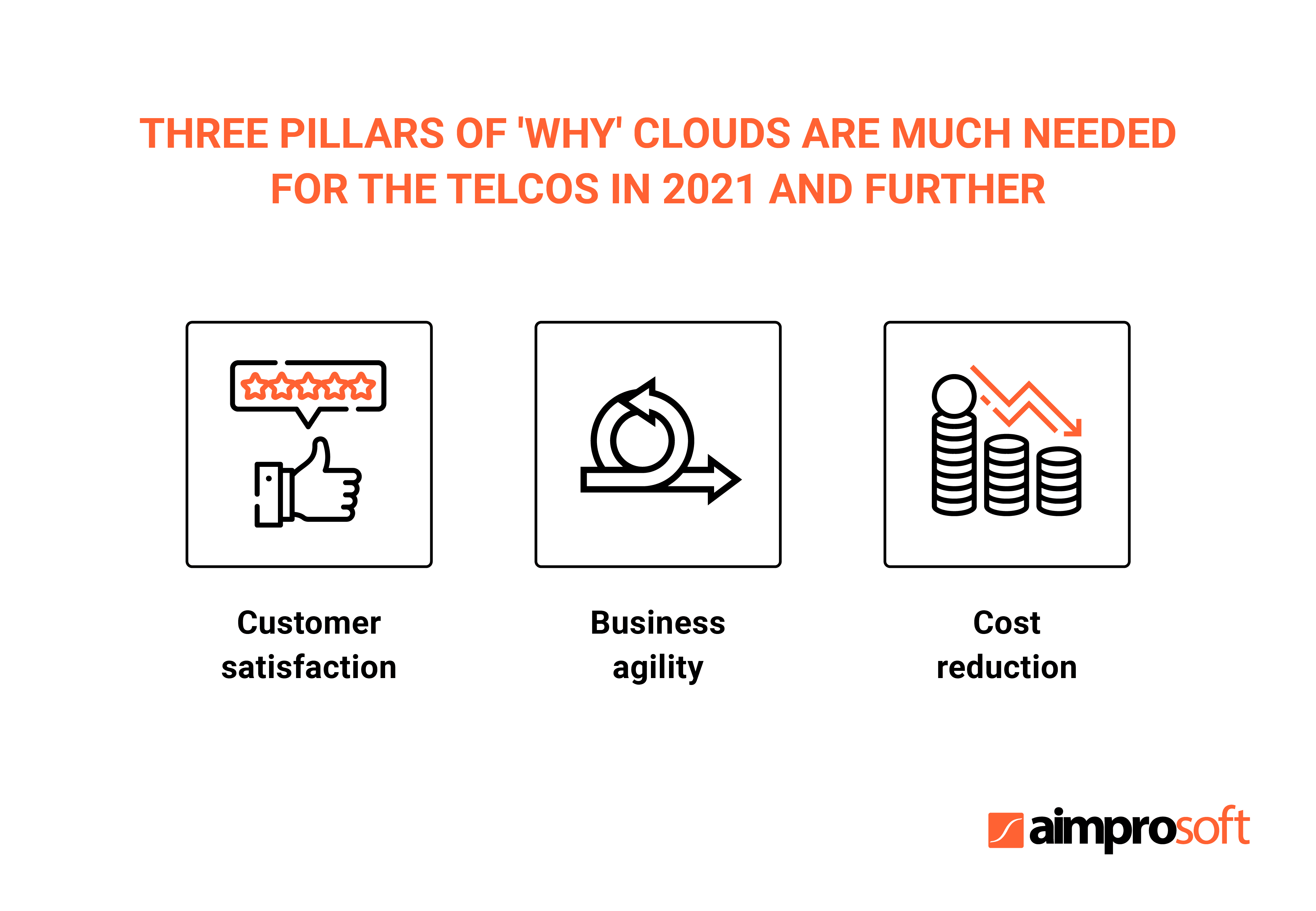 THREE PILLARS OF 'WHY' CLOUDS ARE MUCH NEEDED FOR THE TELCOS IN 2021 AND FURTHER

Customer satisfaction

Business agility

Cost reduction

aimprosoft